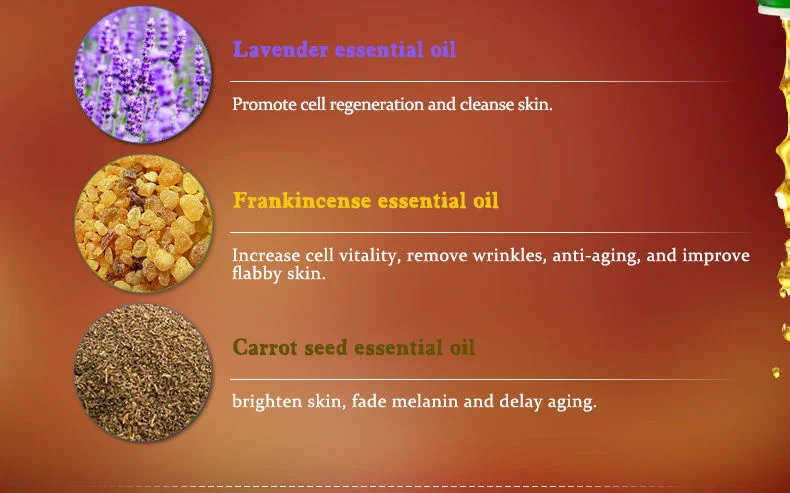 Lavender essential oil

Promote cell regeneration and cleanse skin.

Frankincense essential oil

Increase cell vitality, remove wrinkles, anti-aging, and improve flabby skin.

Carrot seed essential oil

brighten skin, fade melanin and delay aging.